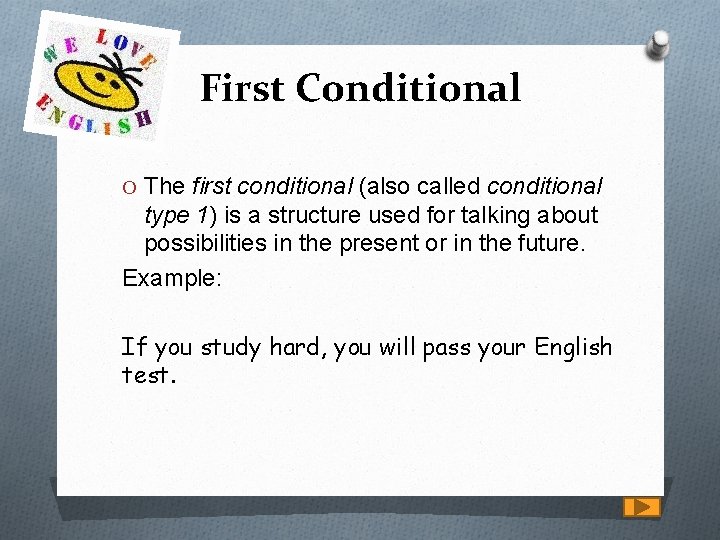 WE LOVE ENGLISH

First Conditional

O The first conditional (also called conditional type 1) is a structure used for talking about possibilities in the present or in the future.

Example:

If you study hard, you will pass your English test.